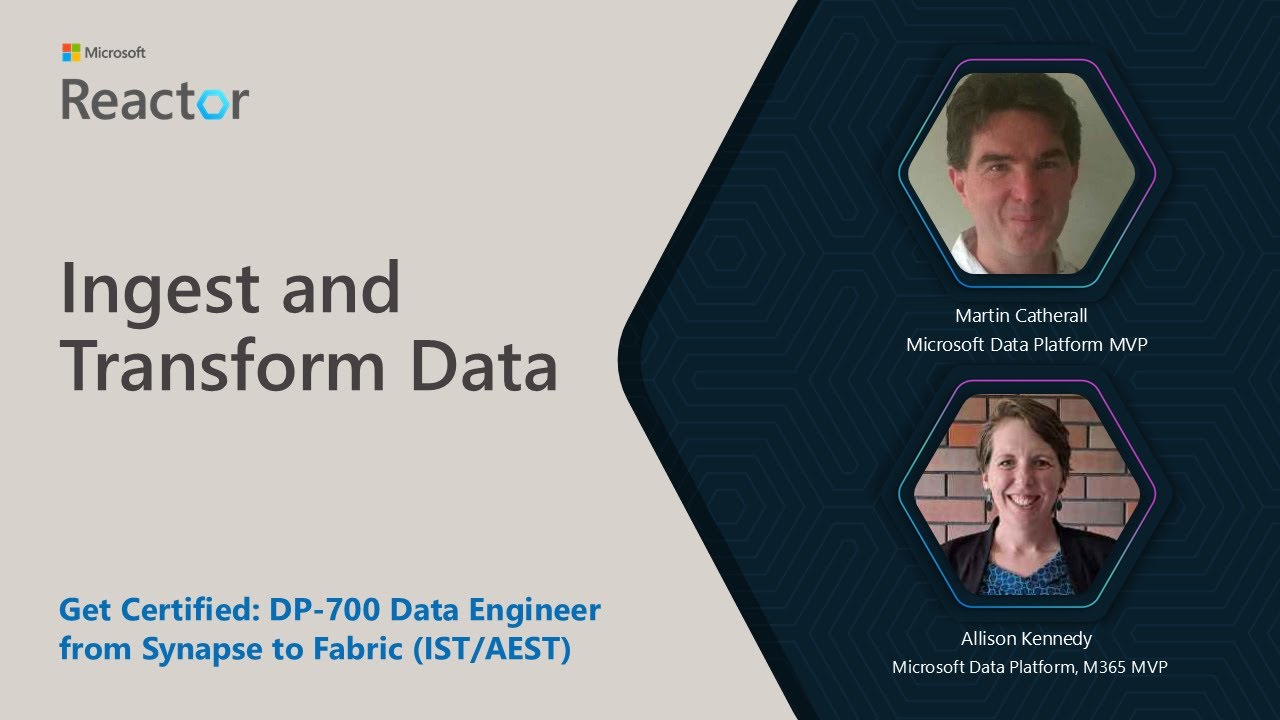 Microsoft
Reactor

Ingest and Transform Data

Get Certified: DP-700 Data Engineer from Synapse to Fabric (IST/AEST)

Martin Catherall
Microsoft Data Platform MVP

Allison Kennedy
Microsoft Data Platform, M365 MVP